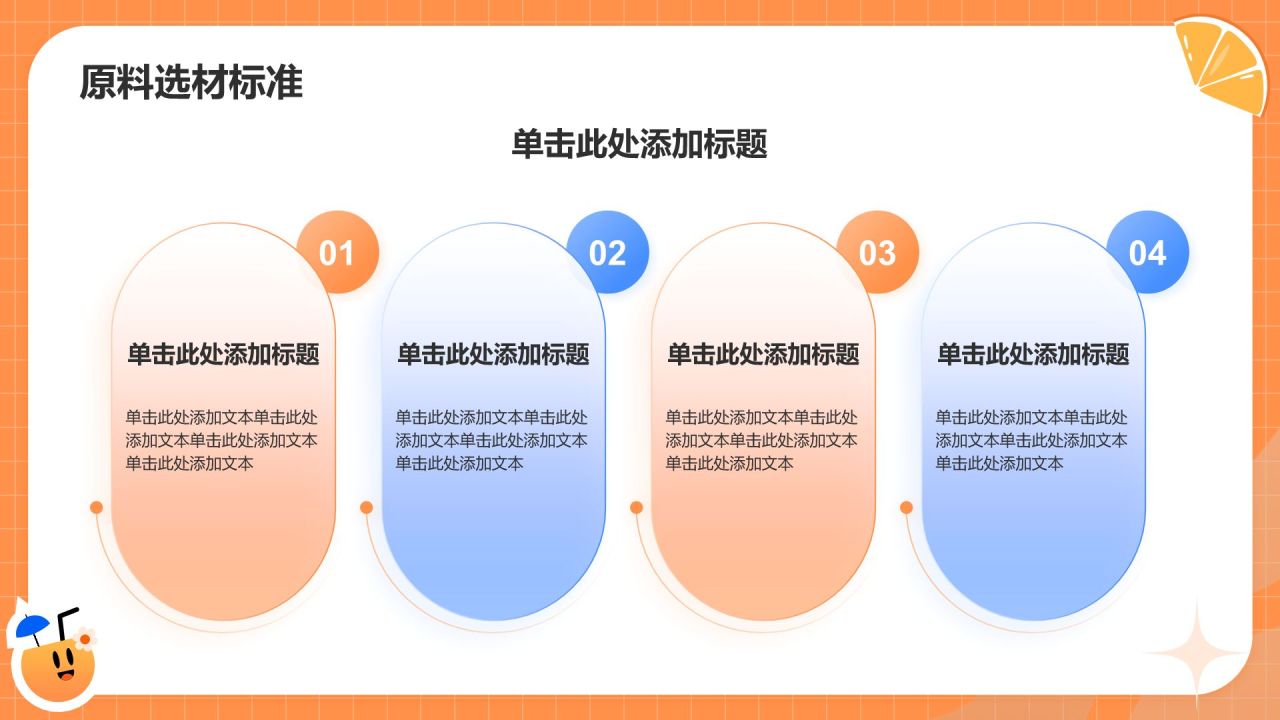 原料选材标准

单击此处添加标题

01

单击此处添加标题

单击此处添加文本单击此处添加文本单击此处添加文本单击此处添加文本

02

单击此处添加标题

单击此处添加文本单击此处添加文本单击此处添加文本单击此处添加文本

03

单击此处添加标题

单击此处添加文本单击此处添加文本单击此处添加文本单击此处添加文本

04

单击此处添加标题

单击此处添加文本单击此处添加文本单击此处添加文本单击此处添加文本